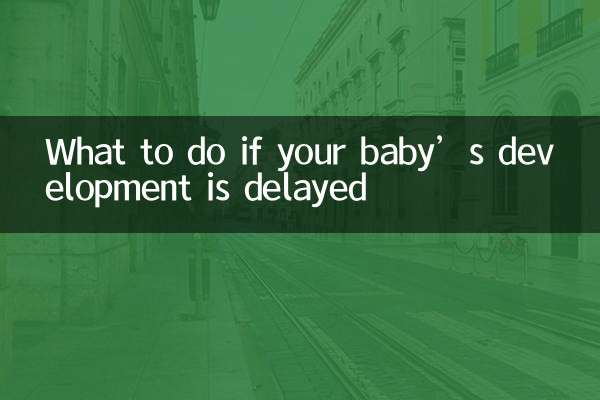 What to do if your baby’s development is delayed